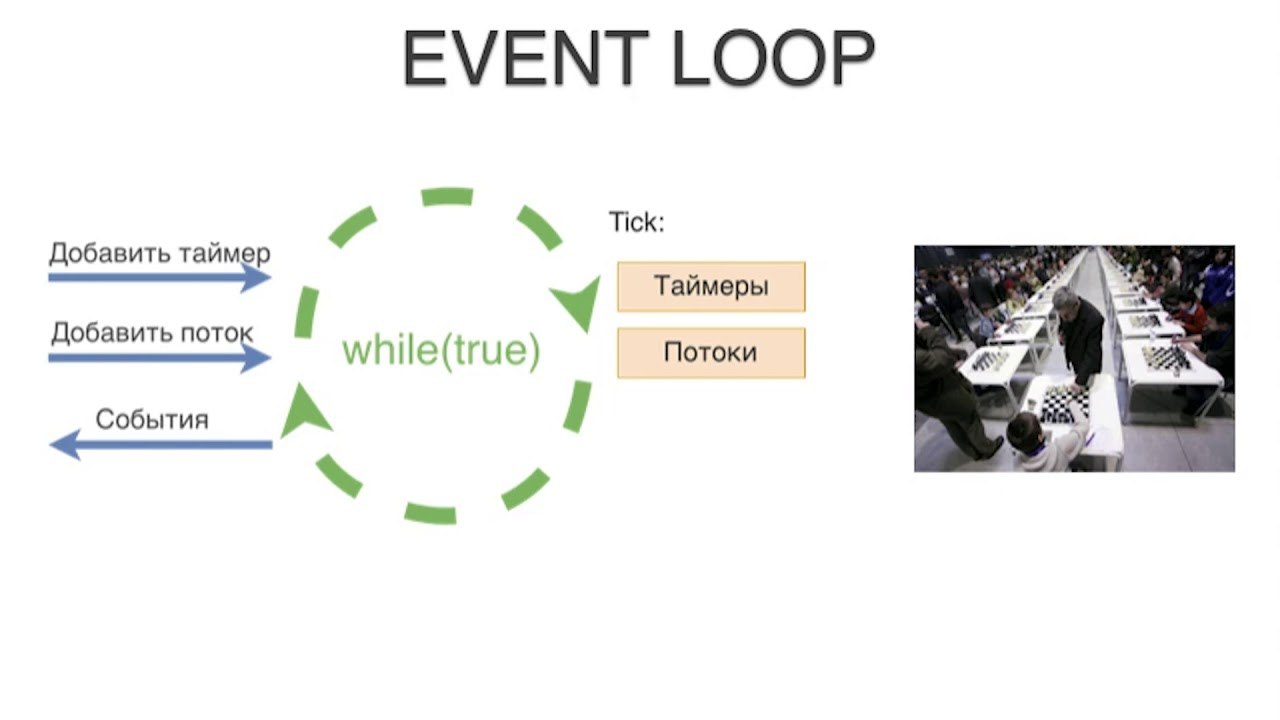 EVENT LOOP

Добавить таймер

Добавить поток

События

while(true)

Tick:

Таймеры

Потоки